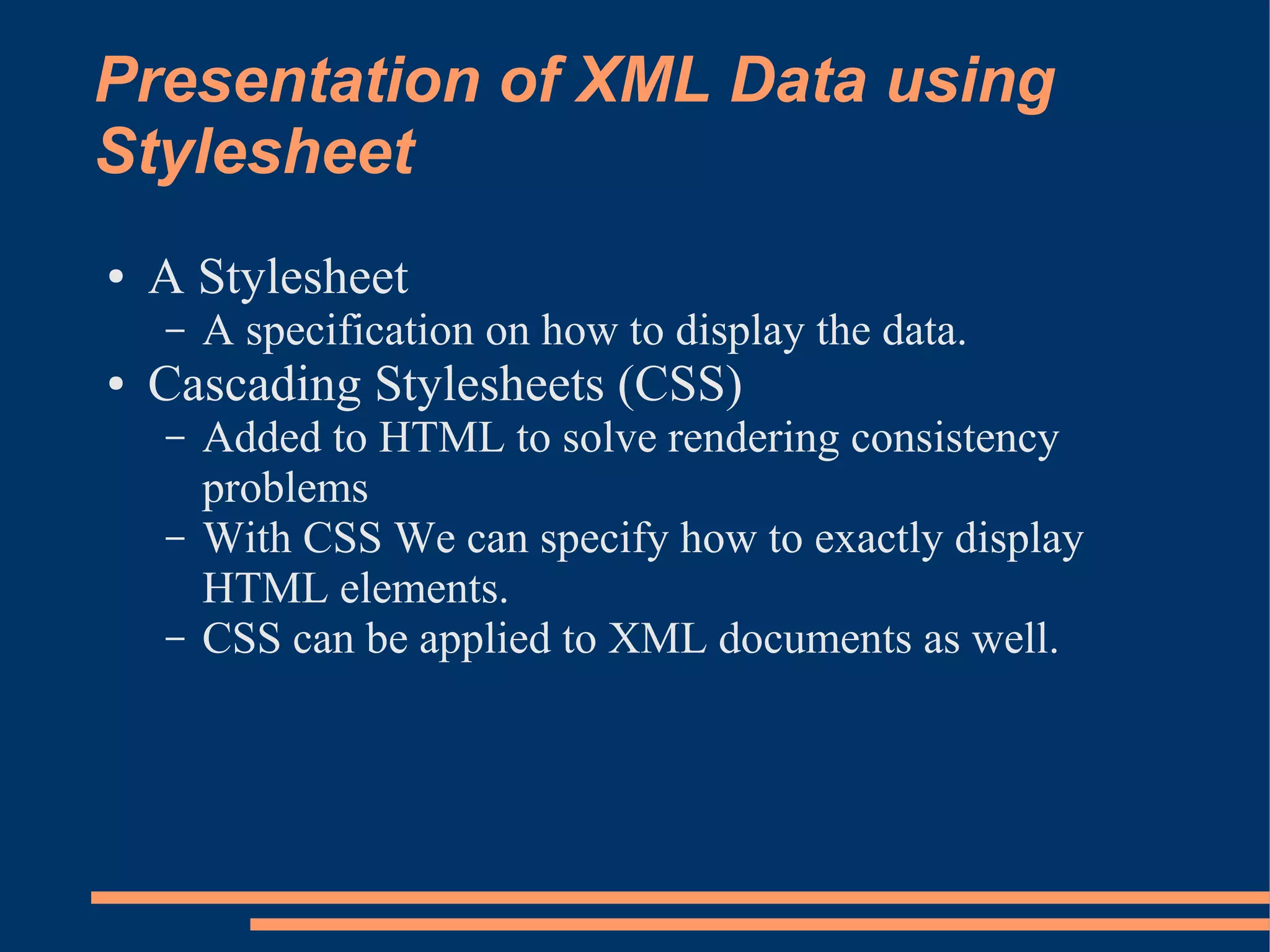 Presentation of XML Data using Stylesheet

• A Stylesheet
  – A specification on how to display the data.
• Cascading Stylesheets (CSS)
  – Added to HTML to solve rendering consistency problems
  – With CSS We can specify how to exactly display HTML elements.
  – CSS can be applied to XML documents as well.